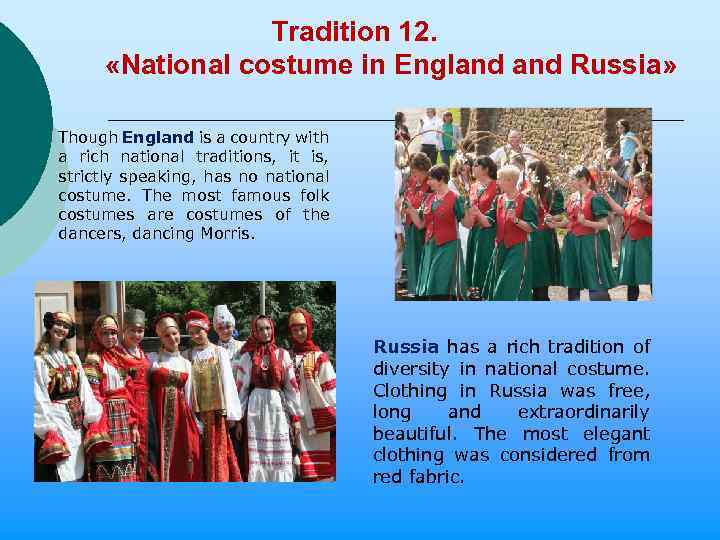 Tradition 12.
«National costume in England and Russia»

Though England is a country with a rich national traditions, it is, strictly speaking, has no national costume. The most famous folk costumes are costumes of the dancers, dancing Morris.

Russia has a rich tradition of diversity in national costume. Clothing in Russia was free, long and extraordinarily beautiful. The most elegant clothing was considered from red fabric.